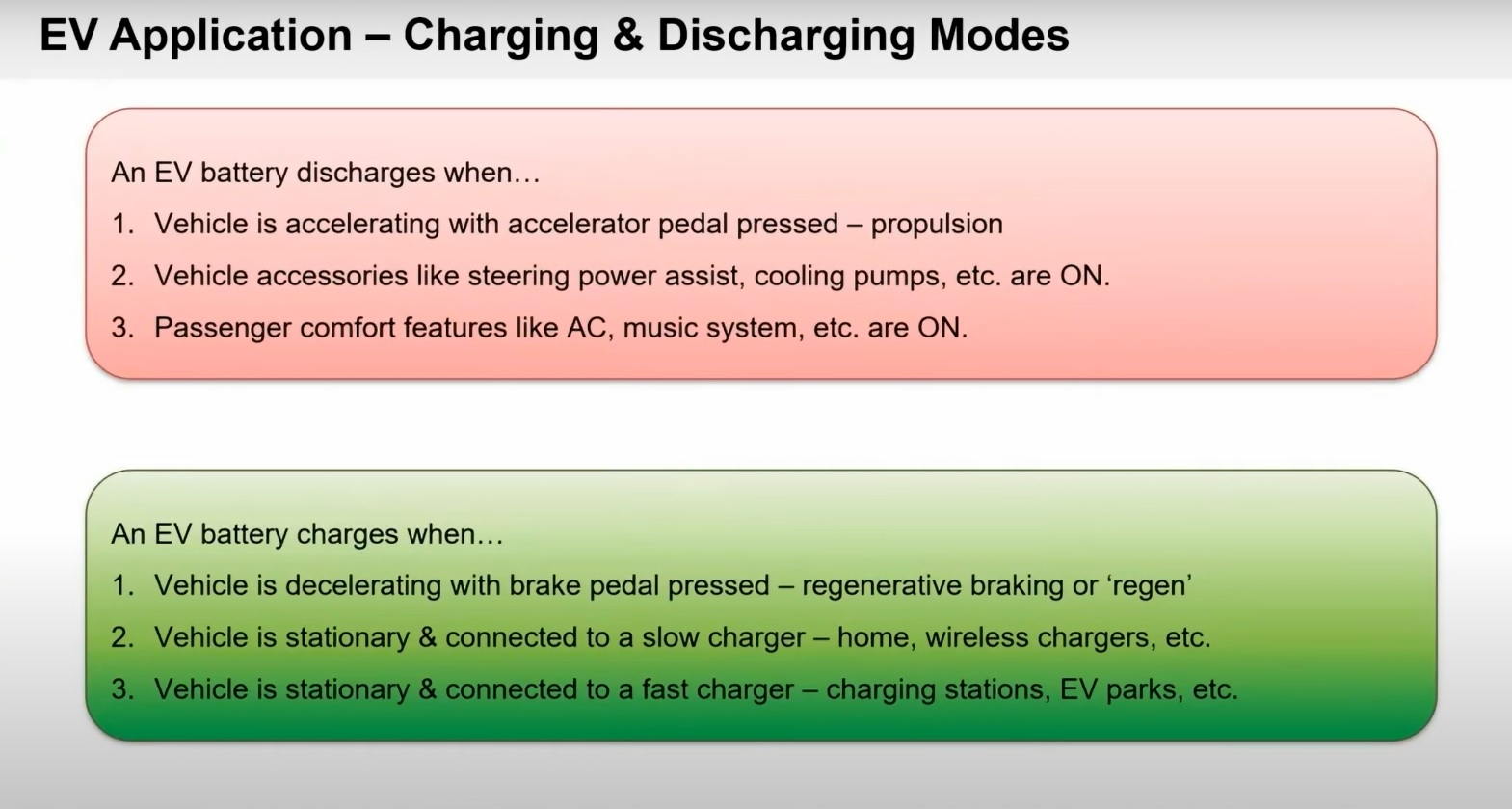 EV Application – Charging & Discharging Modes

An EV battery discharges when…

1. Vehicle is accelerating with accelerator pedal pressed – propulsion
2. Vehicle accessories like steering power assist, cooling pumps, etc. are ON.
3. Passenger comfort features like AC, music system, etc. are ON.

An EV battery charges when…

1. Vehicle is decelerating with brake pedal pressed – regenerative braking or 'regen'
2. Vehicle is stationary & connected to a slow charger – home, wireless chargers, etc.
3. Vehicle is stationary & connected to a fast charger – charging stations, EV parks, etc.